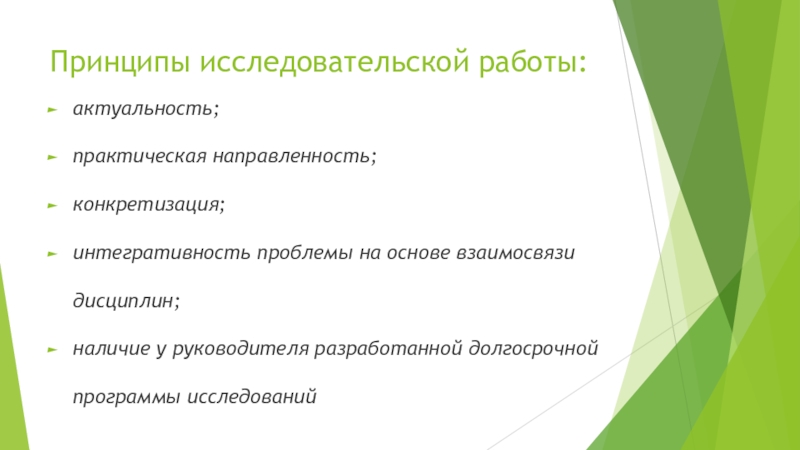 Принципы исследовательской работы:

актуальность;

практическая направленность;

конкретизация;

интегративность проблемы на основе взаимосвязи дисциплин;

наличие у руководителя разработанной долгосрочной программы исследований